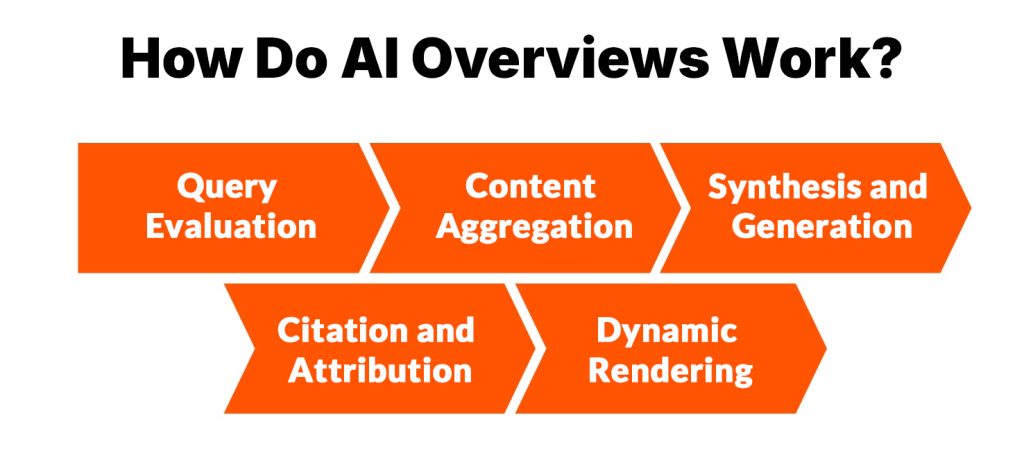 How Do AI Overviews Work?

Query Evaluation

Content Aggregation

Synthesis and Generation

Citation and Attribution

Dynamic Rendering